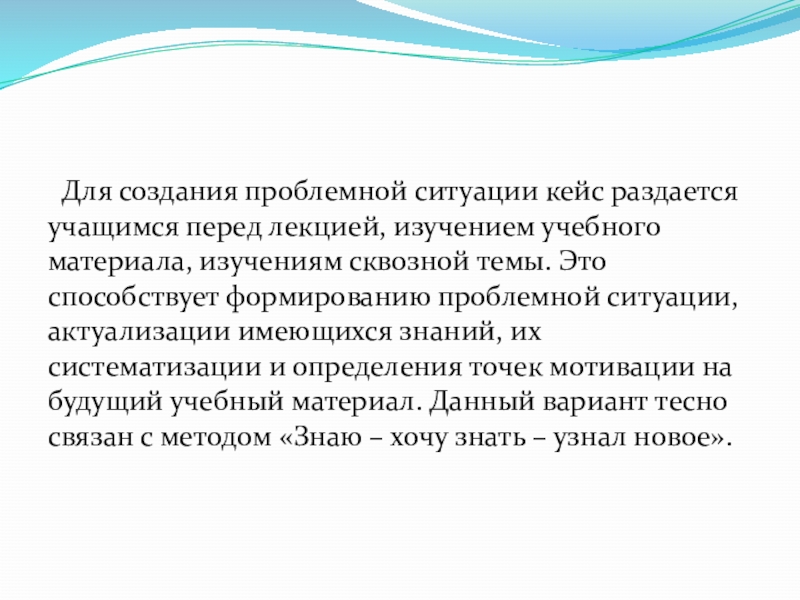 Для создания проблемной ситуации кейс раздается учащимся перед лекцией, изучением учебного материала, изучениям сквозной темы. Это способствует формированию проблемной ситуации, актуализации имеющихся знаний, их систематизации и определения точек мотивации на будущий учебный материал. Данный вариант тесно связан с методом «Знаю – хочу знать – узнал новое».